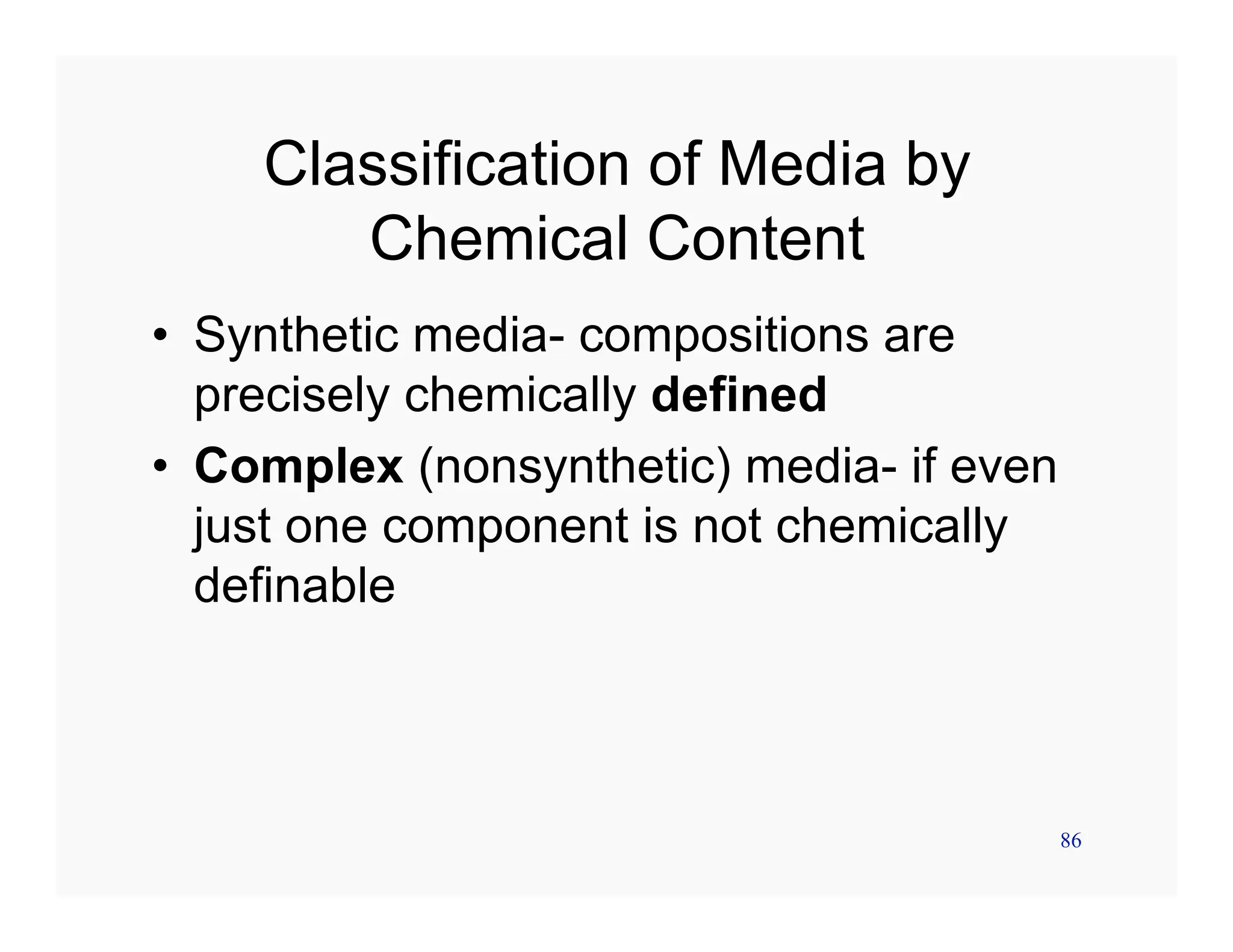 Classification of Media by Chemical Content

• Synthetic media- compositions are precisely chemically defined

• Complex (nonsynthetic) media- if even just one component is not chemically definable

86